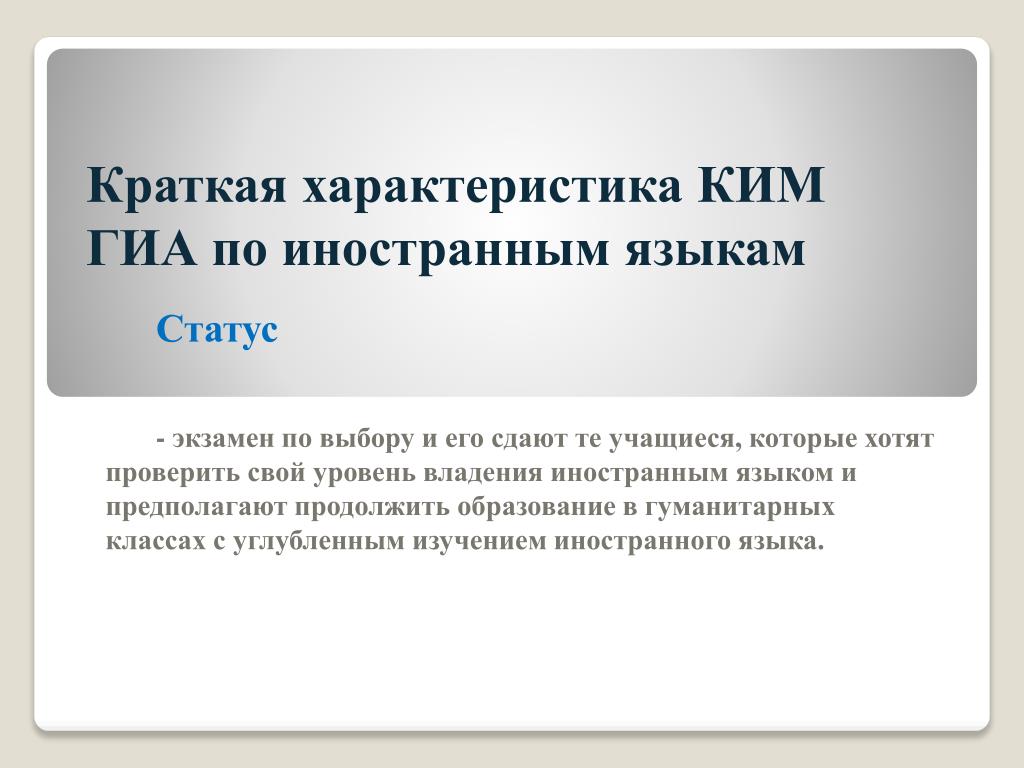 Краткая характеристика КИМ ГИА по иностранным языкам

Статус

- экзамен по выбору и его сдают те учащиеся, которые хотят проверить свой уровень владения иностранным языком и предполагают продолжить образование в гуманитарных классах с углубленным изучением иностранного языка.